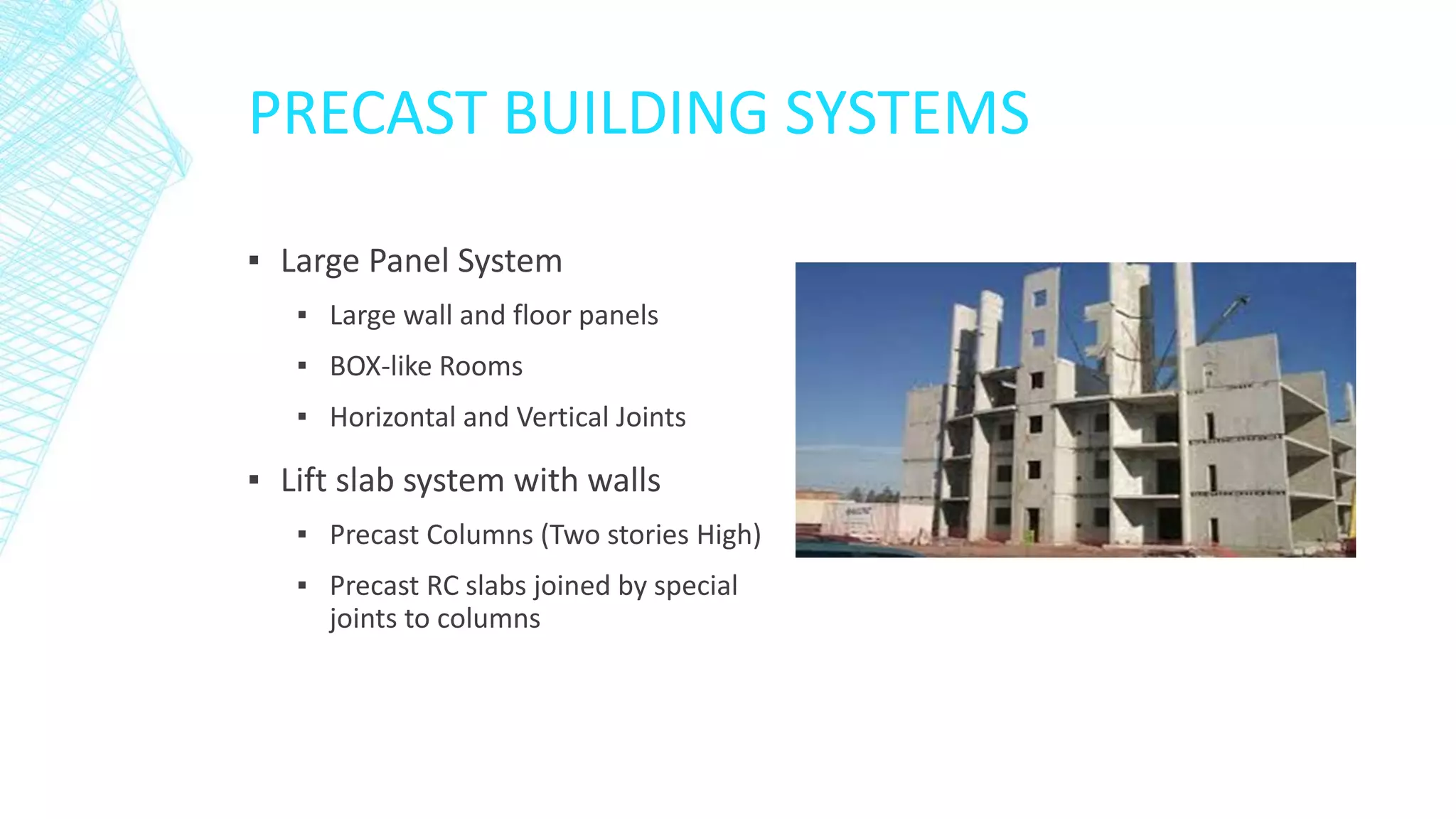 PRECAST BUILDING SYSTEMS

▪ Large Panel System
  ▪ Large wall and floor panels
  ▪ BOX-like Rooms
  ▪ Horizontal and Vertical Joints
▪ Lift slab system with walls
  ▪ Precast Columns (Two stories High)
  ▪ Precast RC slabs joined by special joints to columns